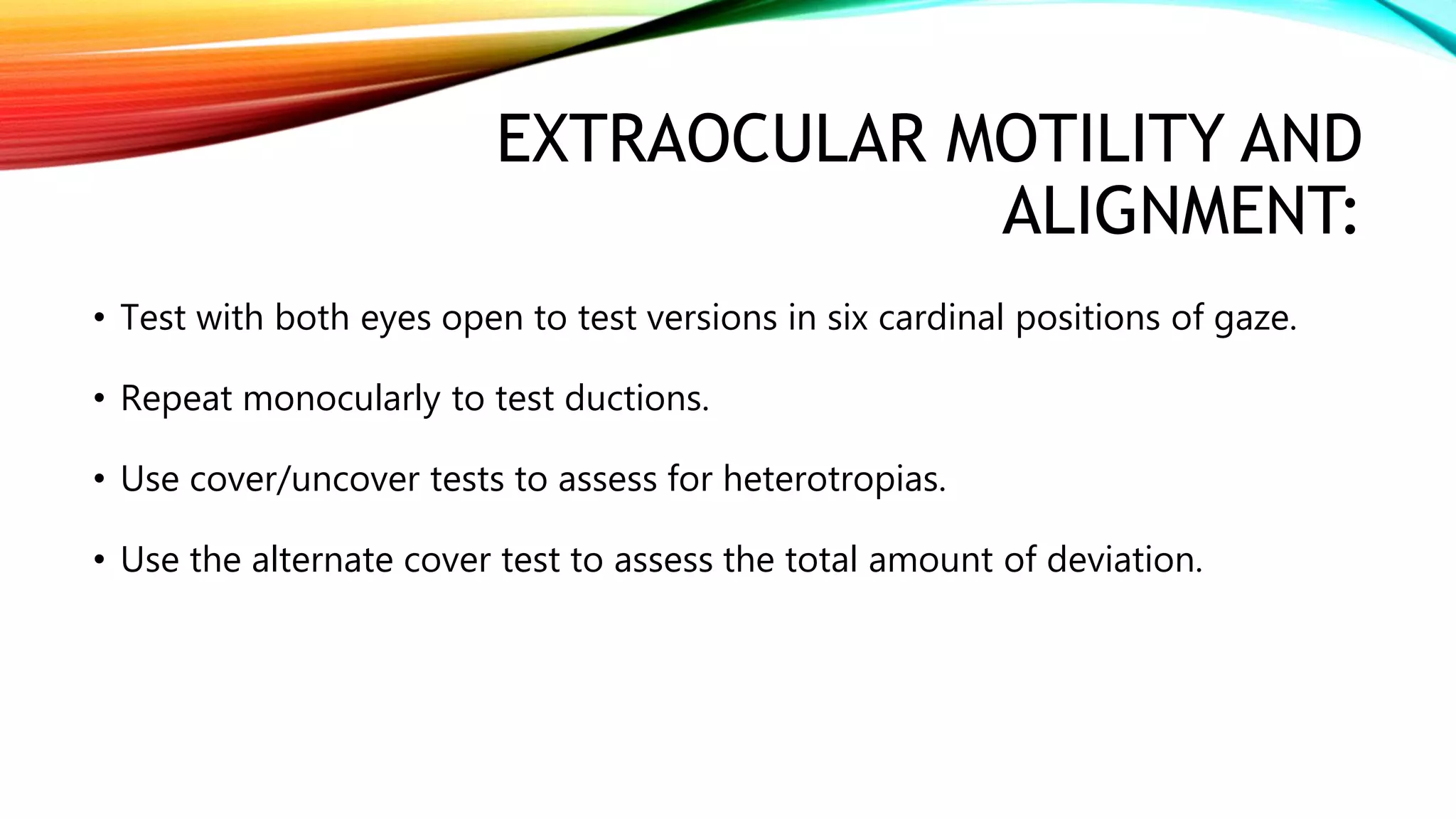 EXTRAOCULAR MOTILITY AND ALIGNMENT:

• Test with both eyes open to test versions in six cardinal positions of gaze.

• Repeat monocularly to test ductions.

• Use cover/uncover tests to assess for heterotropias.

• Use the alternate cover test to assess the total amount of deviation.